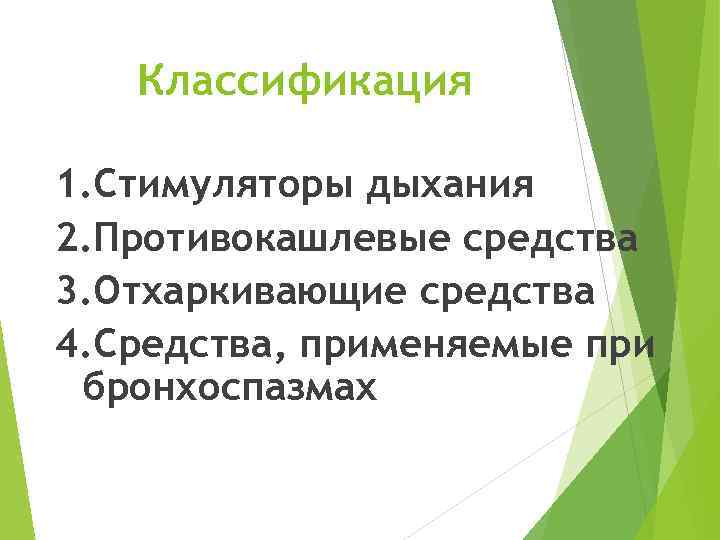 Классификация

1.Стимуляторы дыхания
2.Противокашлевые средства
3.Отхаркивающие средства
4.Средства, применяемые при бронхоспазмах